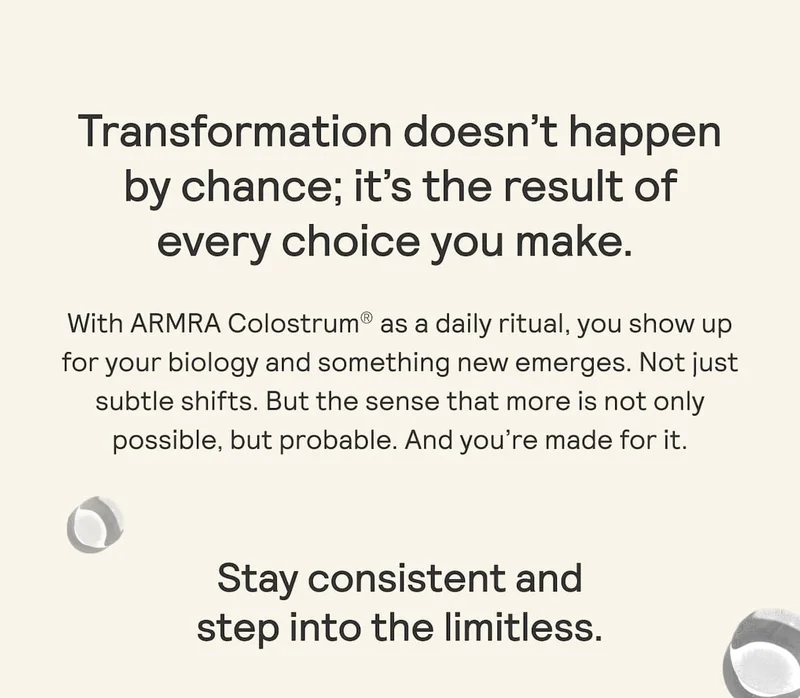 Transformation doesn’t happen by chance; it’s the result of every choice you make.

With ARMRA Colostrum® as a daily ritual, you show up for your biology and something new emerges. Not just subtle shifts. But the sense that more is not only possible, but probable. And you’re made for it.

Stay consistent and step into the limitless.